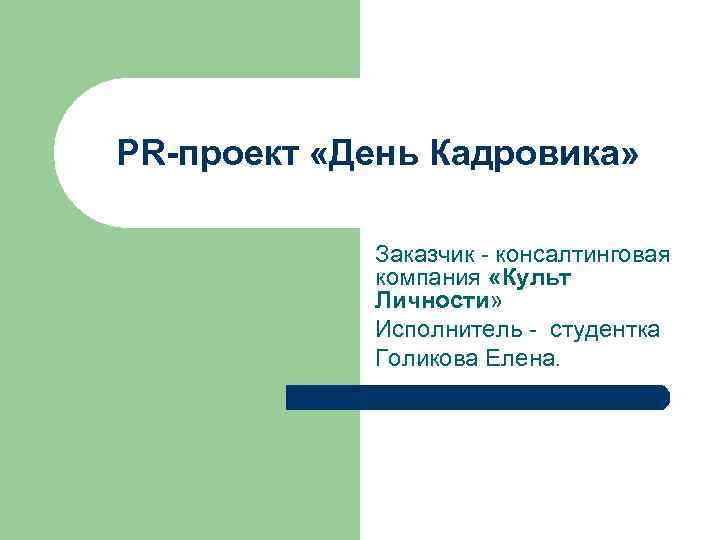 PR-проект «День Кадровика»

Заказчик - консалтинговая компания «Культ Личности»

Исполнитель - студентка Голикова Елена.